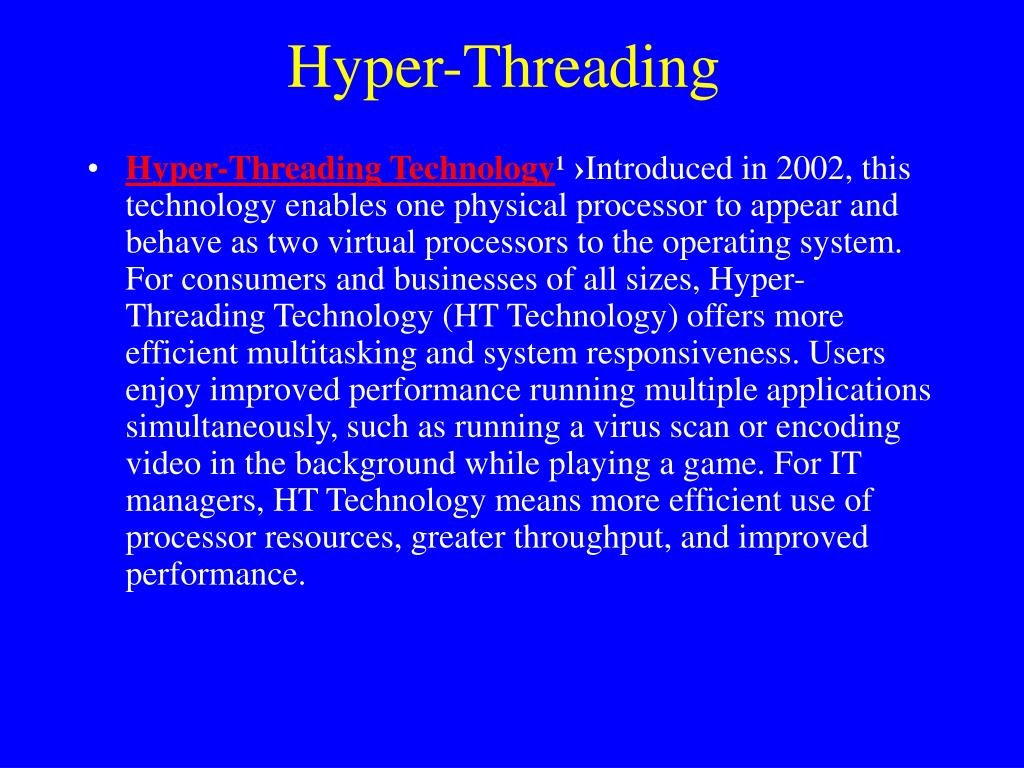 Hyper-Threading

• Hyper-Threading Technology¹ ›Introduced in 2002, this technology enables one physical processor to appear and behave as two virtual processors to the operating system. For consumers and businesses of all sizes, Hyper-Threading Technology (HT Technology) offers more efficient multitasking and system responsiveness. Users enjoy improved performance running multiple applications simultaneously, such as running a virus scan or encoding video in the background while playing a game. For IT managers, HT Technology means more efficient use of processor resources, greater throughput, and improved performance.